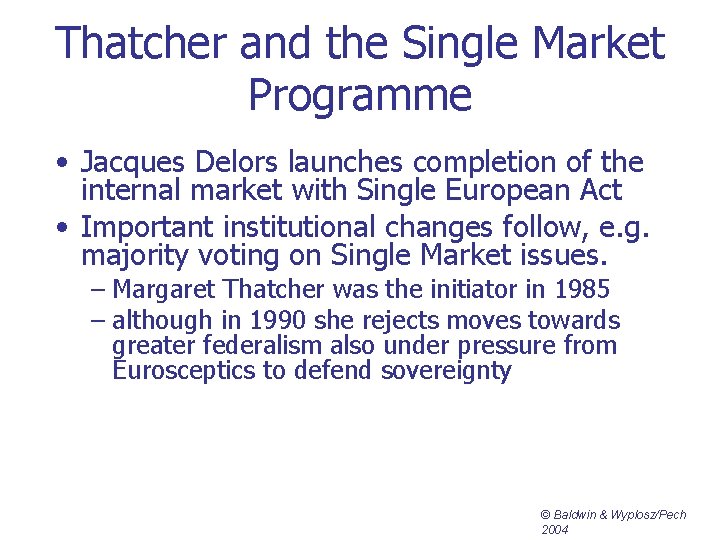 Thatcher and the Single Market Programme

• Jacques Delors launches completion of the internal market with Single European Act
• Important institutional changes follow, e.g. majority voting on Single Market issues.
– Margaret Thatcher was the initiator in 1985
– although in 1990 she rejects moves towards greater federalism also under pressure from Eurosceptics to defend sovereignty

© Baldwin & Wyplosz/Pech 2004